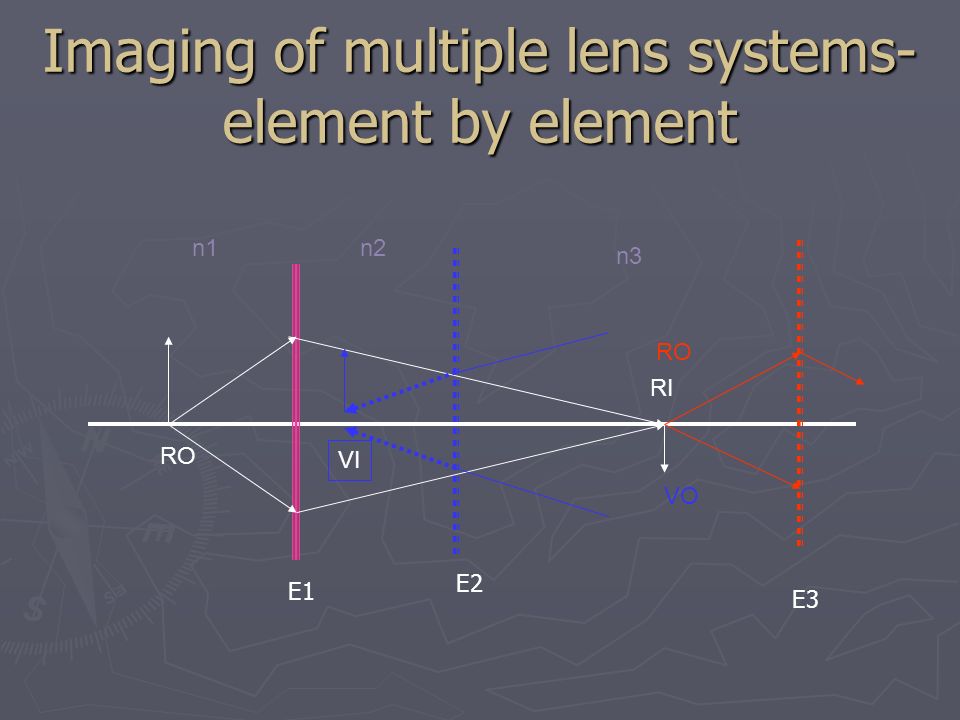 Imaging of multiple lens systems-element by element

n1

n2

n3

RO

RI

RO

VI

VO

E1

E2

E3